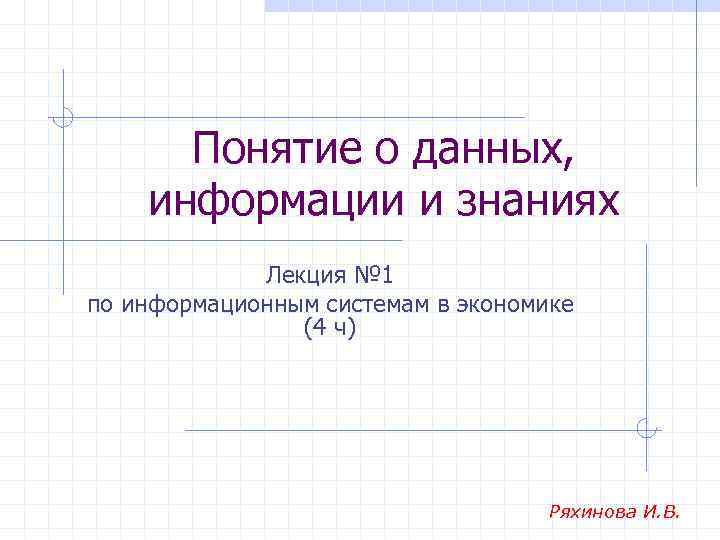 Понятие о данных, информации и знаниях

Лекция №1
по информационным системам в экономике
(4 ч)

Ряхинова И.В.